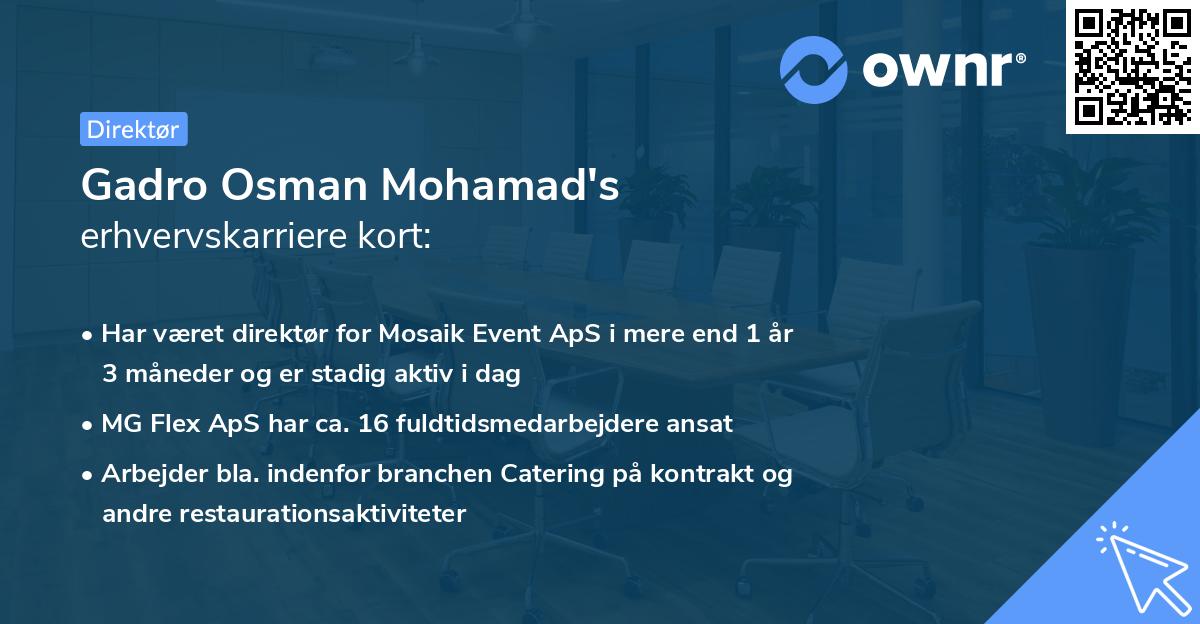 ownr®

Direktør

Gadro Osman Mohamad's
erhvervskarriere kort:

• Har været direktør for Mosaik Event ApS i mere end 1 år 3 måneder og er stadig aktiv i dag

• MG Flex ApS har ca. 16 fuldtidsmedarbejdere ansat

• Arbejder bla. indenfor branchen Catering på kontrakt og andre restaurationsaktiviteter